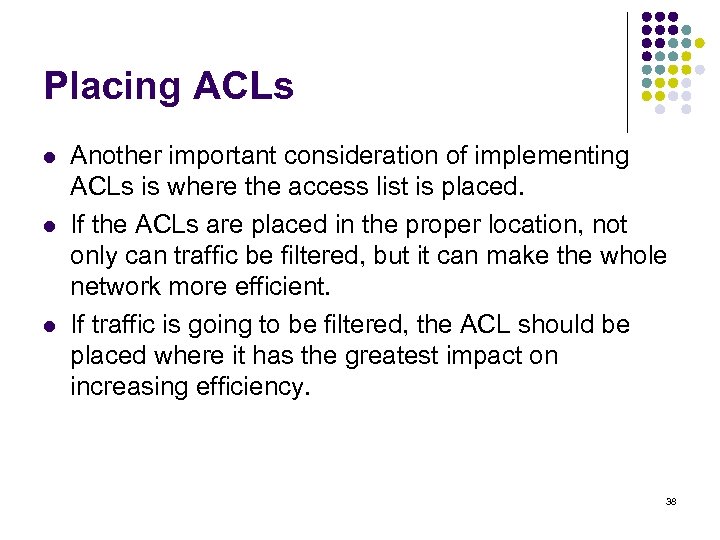 Placing ACLs

- Another important consideration of implementing ACLs is where the access list is placed.
- If the ACLs are placed in the proper location, not only can traffic be filtered, but it can make the whole network more efficient.
- If traffic is going to be filtered, the ACL should be placed where it has the greatest impact on increasing efficiency.

38